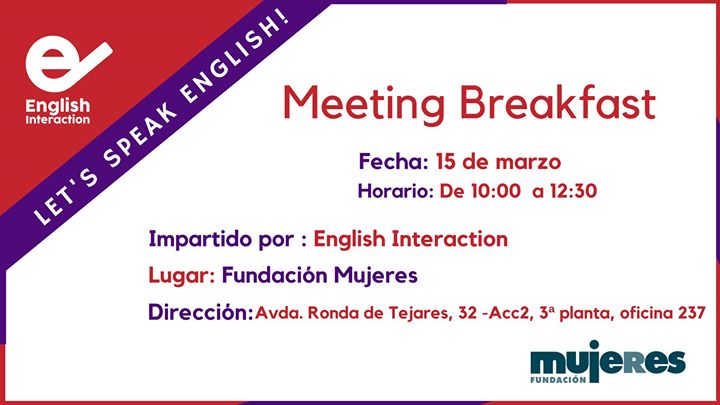 English Interaction

LET'S SPEAK ENGLISH!

Meeting Breakfast

Fecha: 15 de marzo
Horario: De 10:00 a 12:30

Impartido por : English Interaction
Lugar: Fundación Mujeres
Dirección: Avda. Ronda de Tejares, 32 -Acc2, 3ª planta, oficina 237

mujeres
FUNDACIÓN